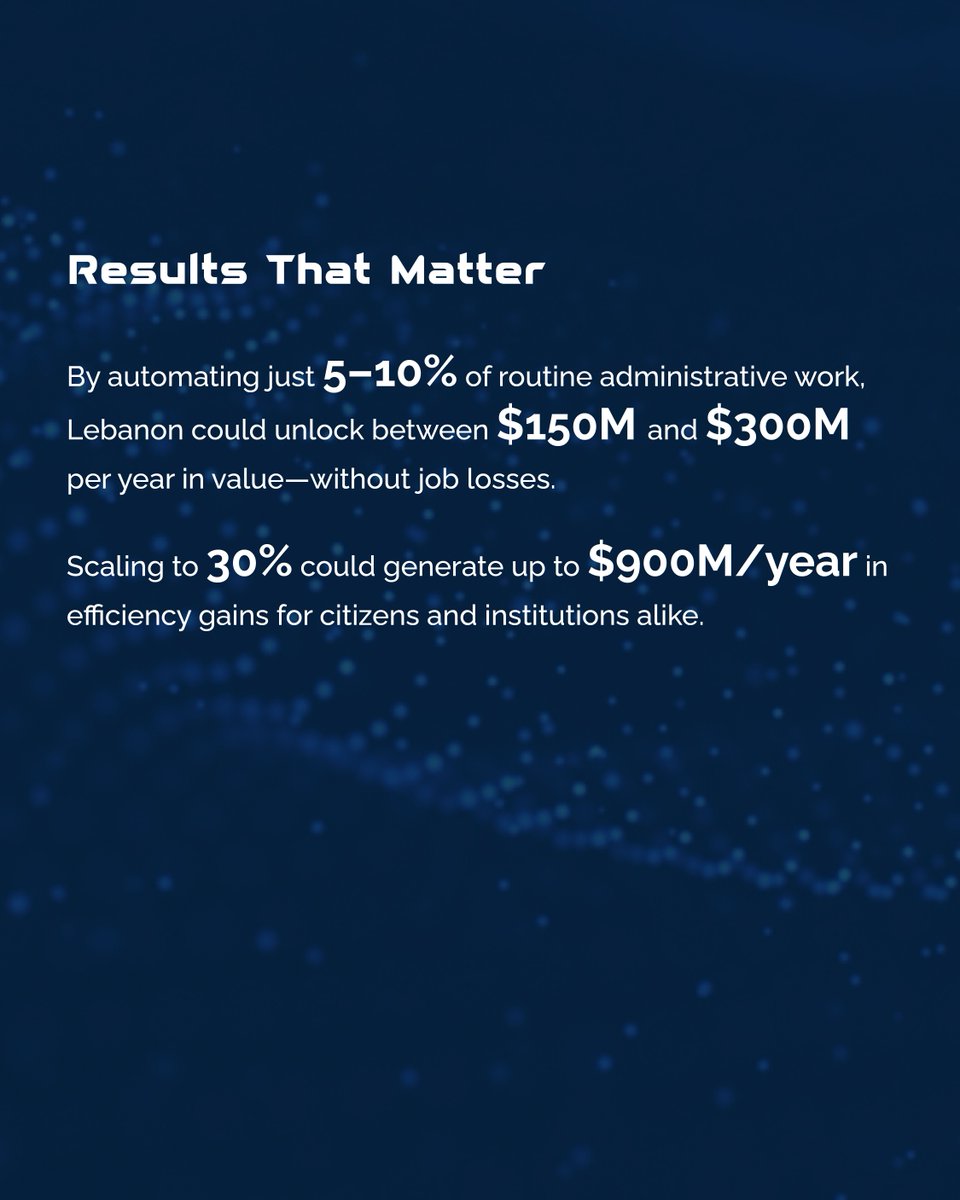 Results That Matter

By automating just 5–10% of routine administrative work, Lebanon could unlock between \$150M and \$300M per year in value—without job losses.

Scaling to 30% could generate up to \$900M/year in efficiency gains for citizens and institutions alike.